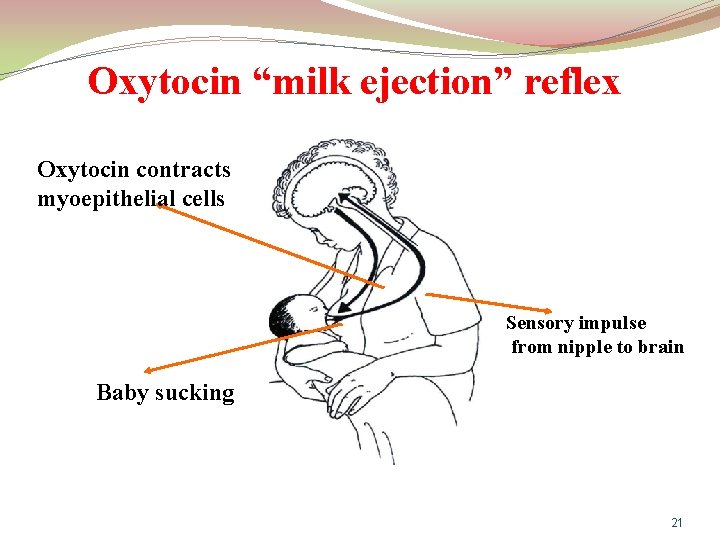 Oxytocin “milk ejection” reflex

Oxytocin contracts myoepithelial cells

Sensory impulse from nipple to brain

Baby sucking

21